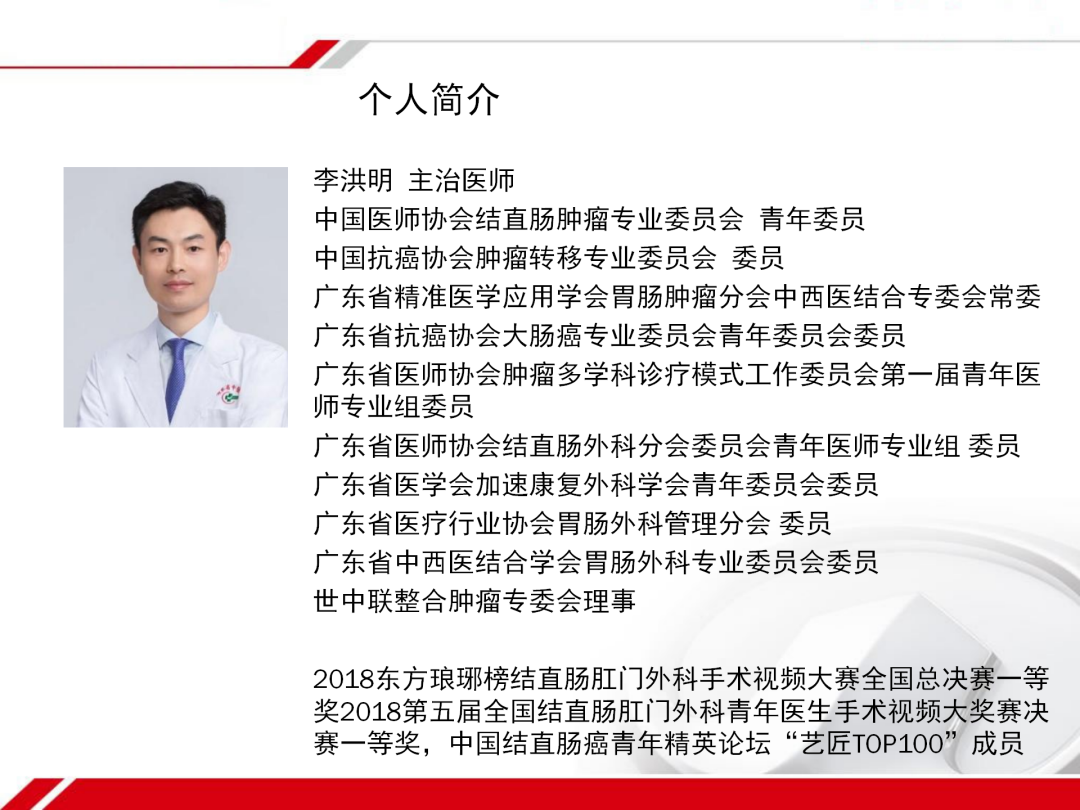 个人简介

李洪明 主治医师
中国医师协会结直肠肿瘤专业委员会 青年委员
中国抗癌协会肿瘤转移专业委员会 委员
广东省精准医学应用学会胃肠肿瘤分会中西医结合专委会常委
广东省抗癌协会大肠癌专业委员会青年委员会委员
广东省医师协会肿瘤多学科诊疗模式工作委员会第一届青年医师专业组委员
广东省医师协会结直肠外科分会委员会青年医师专业组 委员
广东省医学会加速康复外科学会青年委员会委员
广东省医疗行业协会胃肠外科管理分会 委员
广东省中西医结合学会胃肠外科专业委员会委员
世中联整合肿瘤专委会理事

2018东方琅琊榜结直肠肛门外科手术视频大赛全国总决赛一等奖2018第五届全国结直肠肛门外科青年医生手术视频大奖赛决赛一等奖，中国结直肠癌青年精英论坛“艺匠TOP100”成员